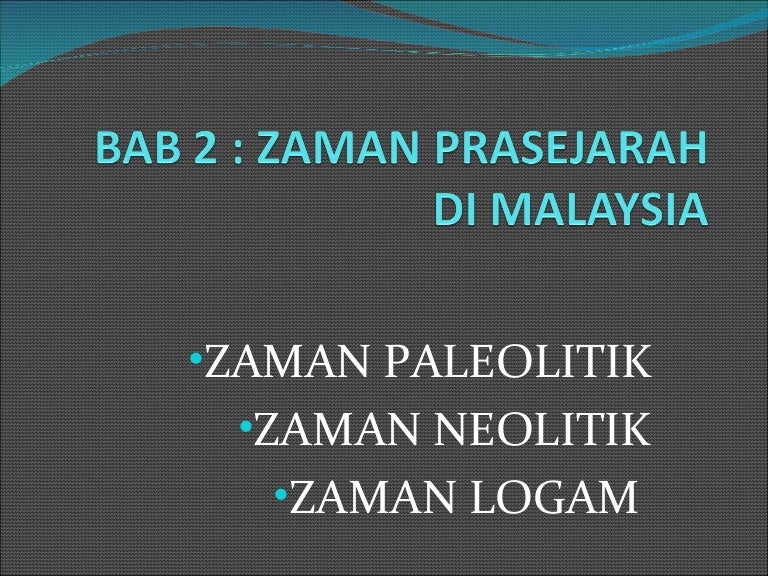 BAB 2 : ZAMAN PRASEJARAH DI MALAYSIA

•ZAMAN PALEOLITIK
•ZAMAN NEOLITIK
•ZAMAN LOGAM